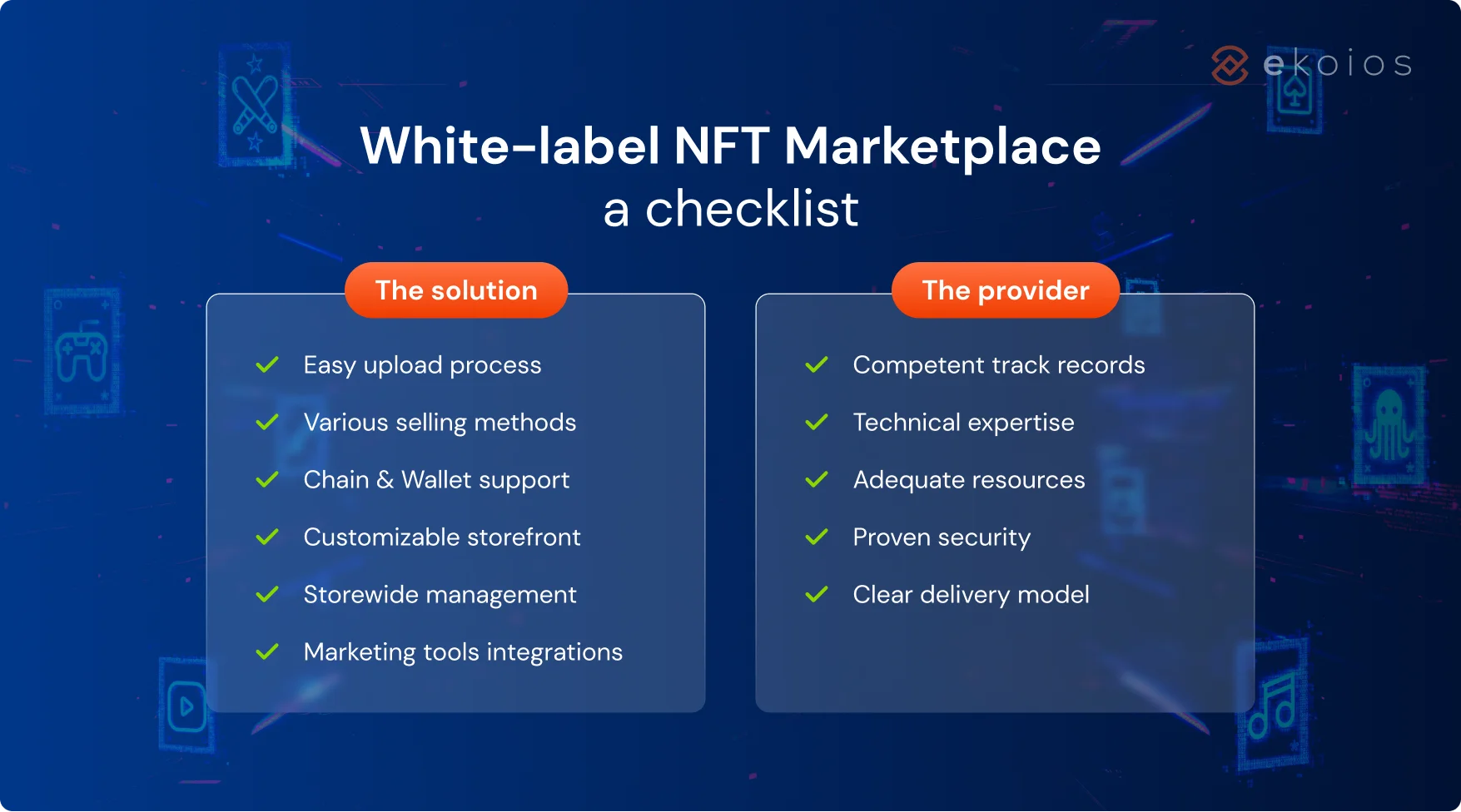 ekoios

White-label NFT Marketplace
a checklist

The solution

Easy upload process
Various selling methods
Chain & Wallet support
Customizable storefront
Storewide management
Marketing tools integrations

The provider

Competent track records
Technical expertise
Adequate resources
Proven security
Clear delivery model